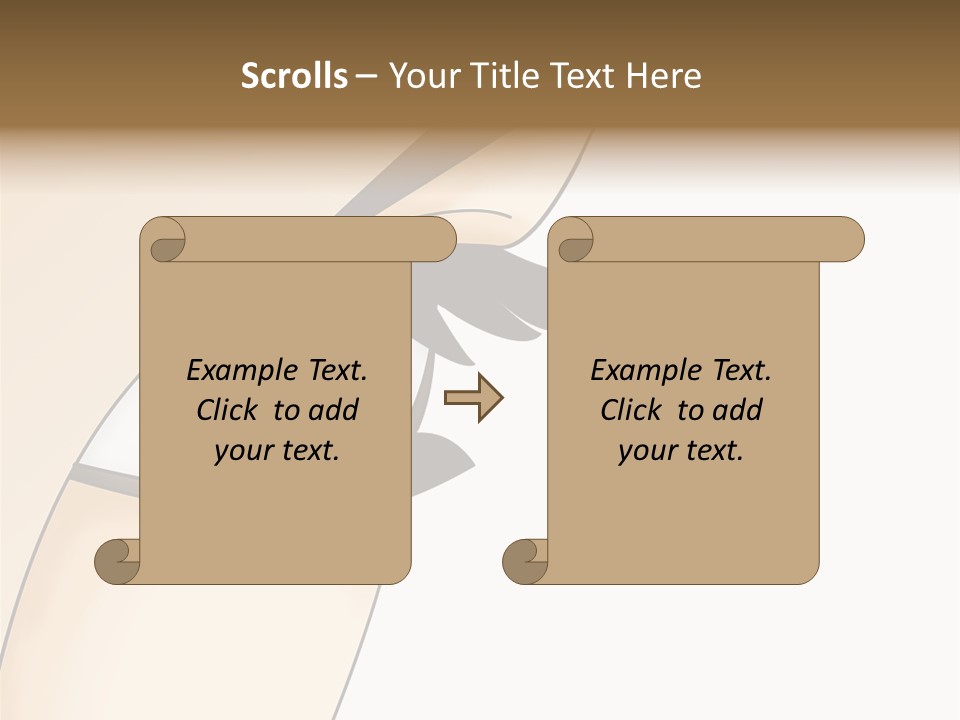 Scrolls – Your Title Text Here

Example Text. Click to add your text.

Example Text. Click to add your text.